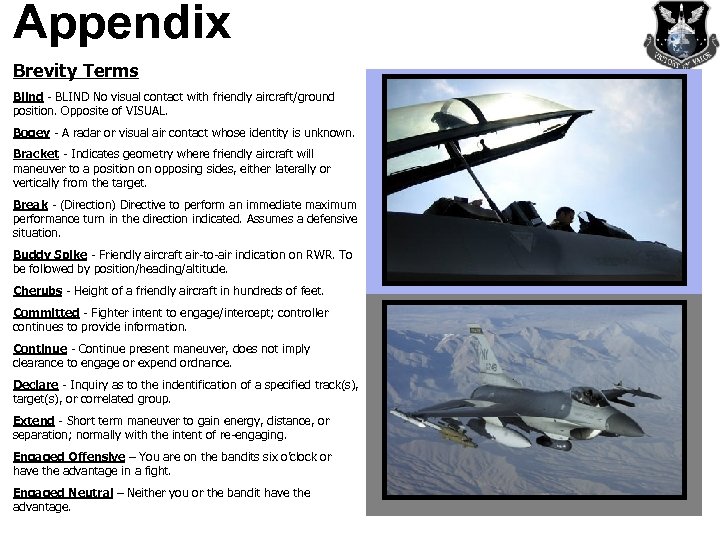 Appendix

VICTORY BY VALOR

Brevity Terms

Blind - BLIND No visual contact with friendly aircraft/ground position. Opposite of VISUAL.

Bogey - A radar or visual air contact whose identity is unknown.

Bracket - Indicates geometry where friendly aircraft will maneuver to a position on opposing sides, either laterally or vertically from the target.

Break - (Direction) Directive to perform an immediate maximum performance turn in the direction indicated. Assumes a defensive situation.

Buddy Spike - Friendly aircraft air-to-air indication on RWR. To be followed by position/heading/altitude.

Cherubs - Height of a friendly aircraft in hundreds of feet.

Committed - Fighter intent to engage/intercept; controller continues to provide information.

Continue - Continue present maneuver, does not imply clearance to engage or expend ordnance.

Declare - Inquiry as to the indentification of a specified track(s), target(s), or correlated group.

Extend - Short term maneuver to gain energy, distance, or separation; normally with the intent of re-engaging.

Engaged Offensive – You are on the bandits six o'clock or have the advantage in a fight.

Engaged Neutral – Neither you or the bandit have the advantage.